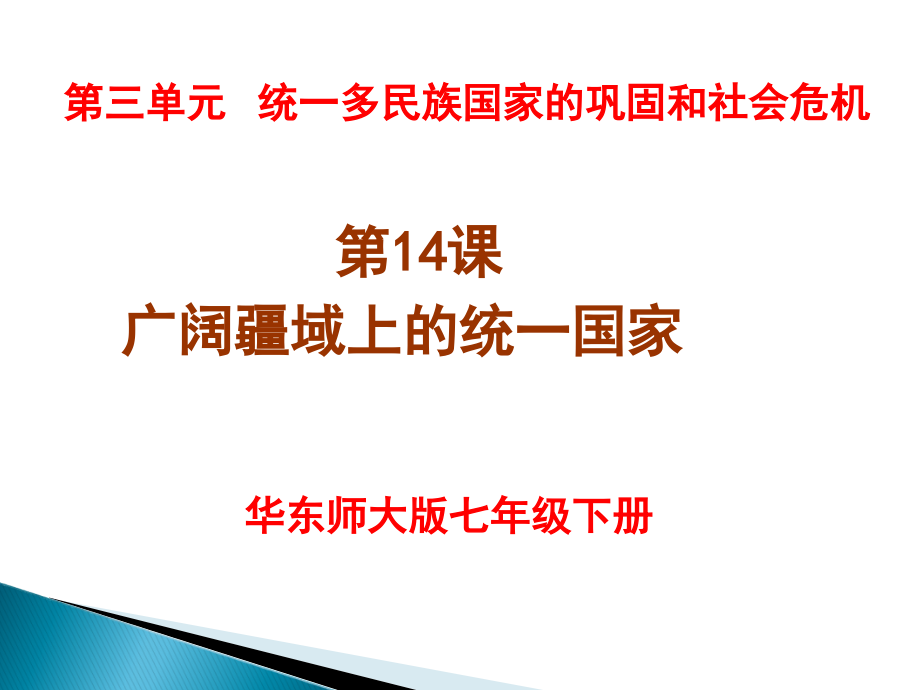 第三单元　统一多民族国家的巩固和社会危机

第14课
广阔疆域上的统一国家

华东师大版七年级下册